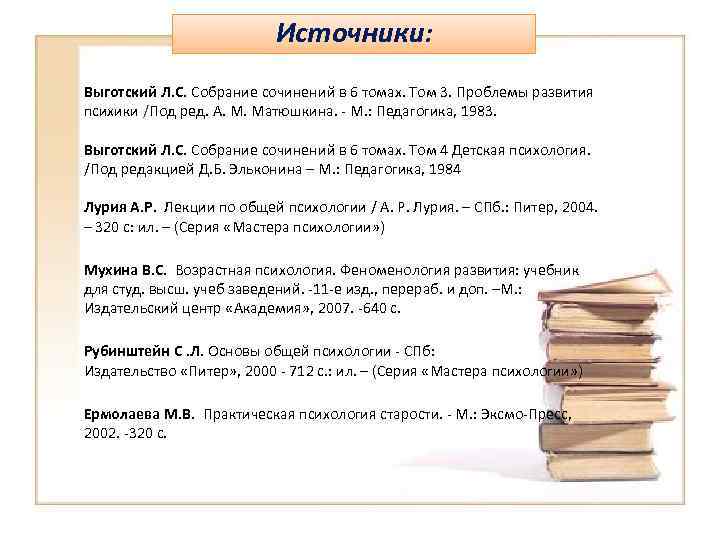 Источники:

Выготский Л.С. Собрание сочинений в 6 томах. Том 3. Проблемы развития психики /Под ред. А. М. Матюшкина. - М.: Педагогика, 1983.

Выготский Л.С. Собрание сочинений в 6 томах. Том 4 Детская психология. /Под редакцией Д.Б. Эльконина – М.: Педагогика, 1984

Лурия А.Р. Лекции по общей психологии / А. Р. Лурия. – СПб.: Питер, 2004. – 320 с: ил. – (Серия «Мастера психологии»)

Мухина В.С. Возрастная психология. Феноменология развития: учебник для студ. высш. учеб заведений. -11-е изд., перераб. и доп. –М.: Издательский центр «Академия», 2007. -640 с.

Рубинштейн С .Л. Основы общей психологии - СПб: Издательство «Питер», 2000 - 712 с.: ил. – (Серия «Мастера психологии»)

Ермолаева М.В. Практическая психология старости. - М.: Эксмо-Пресс, 2002. -320 с.